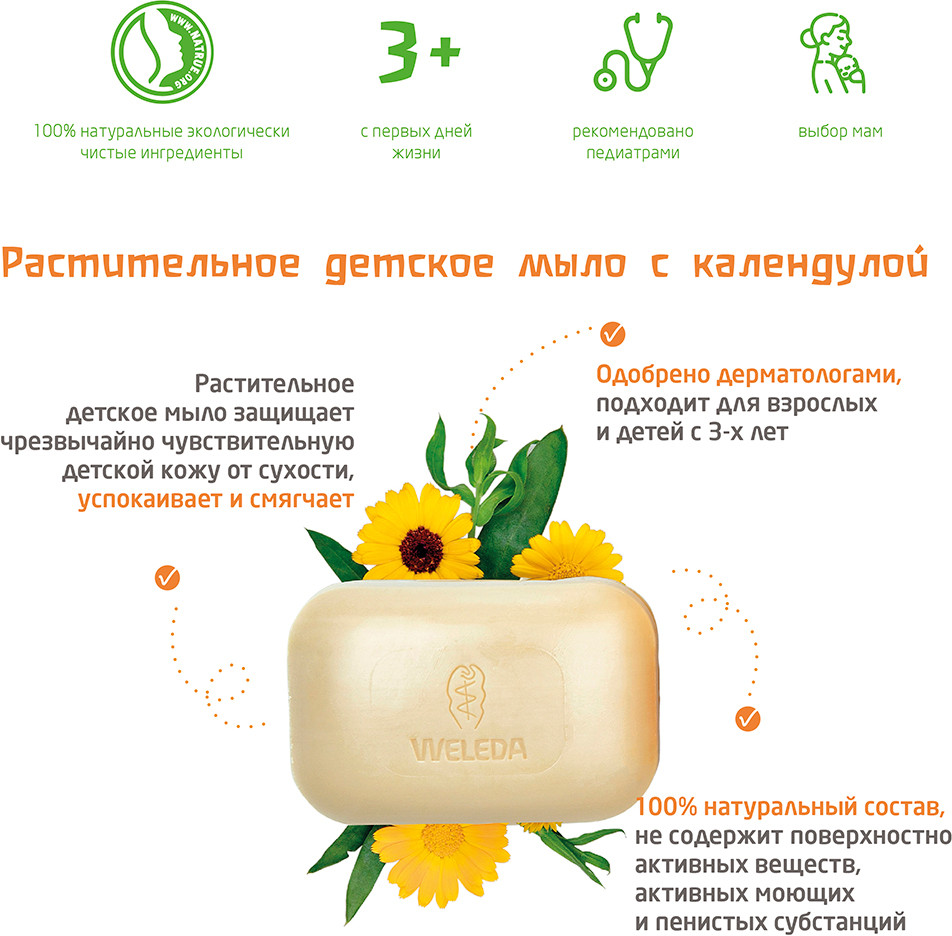 WWW.NATRUE.ORG

100% натуральные экологически чистые ингредиенты

3+

с первых дней жизни

рекомендовано педиатрами

выбор мам

Растительное детское мыло с календулой

Растительное детское мыло защищает чрезвычайно чувствительную детской кожу от сухости, успокаивает и смягчает

Одобрено дерматологами, подходит для взрослых и детей с 3-х лет

WELEDA

100% натуральный состав, не содержит поверхностно активных веществ, активных моющих и пенистых субстанций